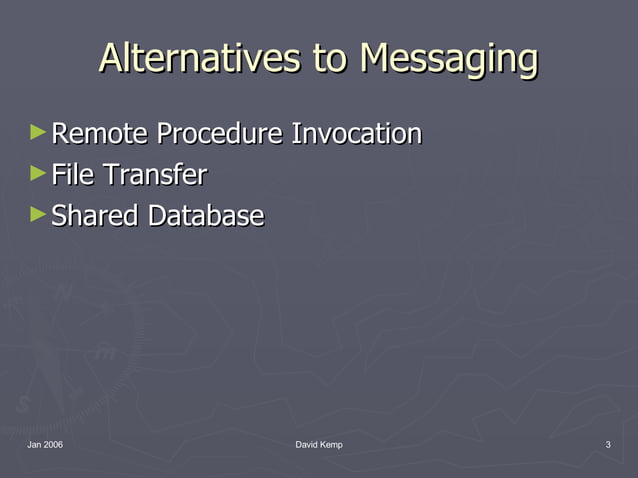 Alternatives to Messaging

► Remote Procedure Invocation
► File Transfer
► Shared Database

Jan 2006

David Kemp

3